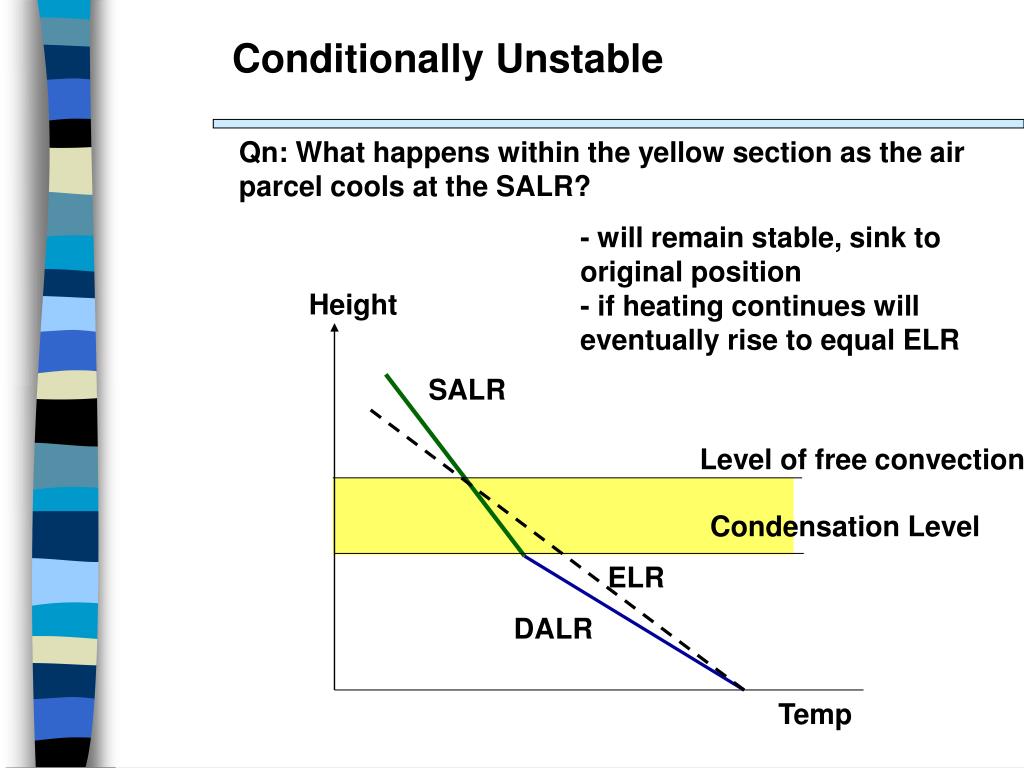 Conditionally Unstable

Qn: What happens within the yellow section as the air parcel cools at the SALR?

- will remain stable, sink to original position
- if heating continues will eventually rise to equal ELR

Height

SALR

Level of free convection

Condensation Level

ELR

DALR

Temp